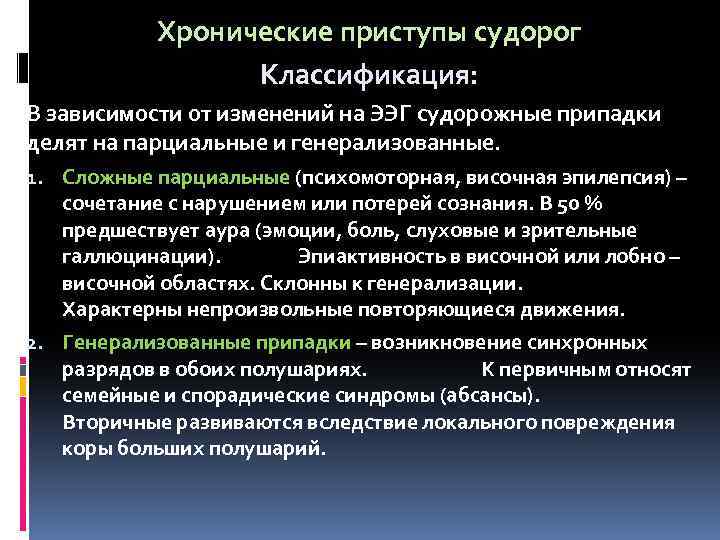 Хронические приступы судорог

Классификация:

В зависимости от изменений на ЭЭГ судорожные припадки делят на парциальные и генерализованные.

1. Сложные парциальные (психомоторная, височная эпилепсия) – сочетание с нарушением или потерей сознания. В 50 % предшествует аура (эмоции, боль, слуховые и зрительные галлюцинации). Эпиактивность в височной или лобно – височной областях. Склонны к генерализации. Характерны непроизвольные повторяющиеся движения.

2. Генерализованные припадки – возникновение синхронных разрядов в обоих полушариях. К первичным относят семейные и спорадические синдромы (абсансы). Вторичные развиваются вследствие локального повреждения коры больших полушарий.